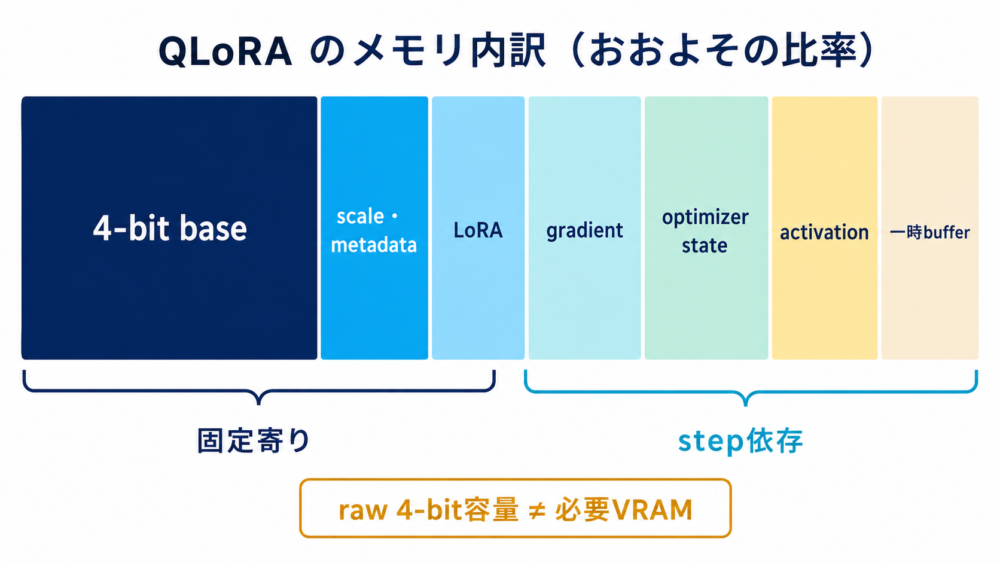 QLoRA のメモリ内訳（おおよその比率）

4-bit base

scale・metadata

LoRA

gradient

optimizer state

activation

一時buffer

固定寄り

step依存

raw 4-bit容量 ≠ 必要VRAM